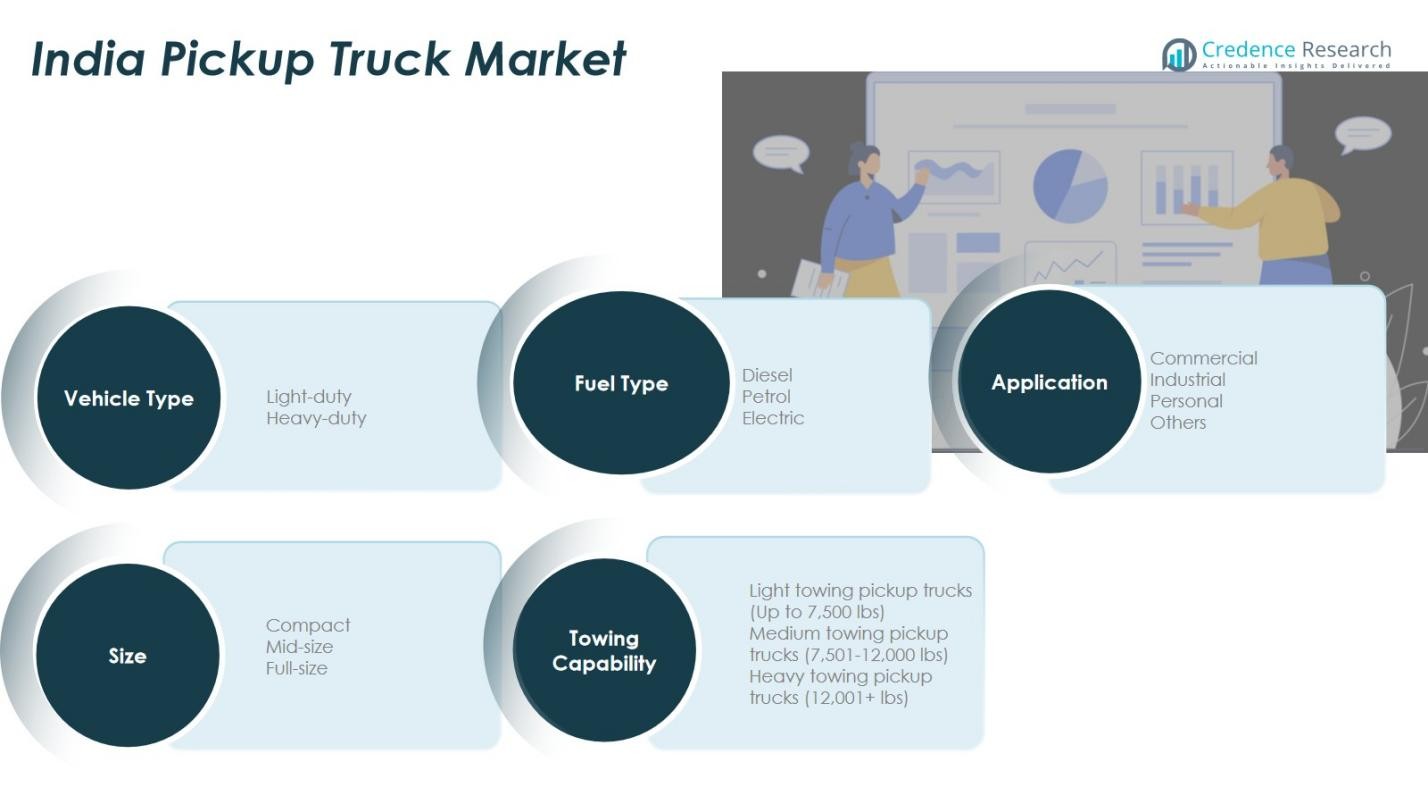 India Pickup Truck Market

Credence Research
Actionable Insights Delivered

Vehicle Type

Light-duty
Heavy-duty

Fuel Type

Diesel
Petrol
Electric

Application

Commercial
Industrial
Personal
Others

Size

Compact
Mid-size
Full-size

Towing Capability

Light towing pickup trucks (Up to 7,500 lbs)
Medium towing pickup trucks (7,501-12,000 lbs)
Heavy towing pickup trucks (12,001+ lbs)